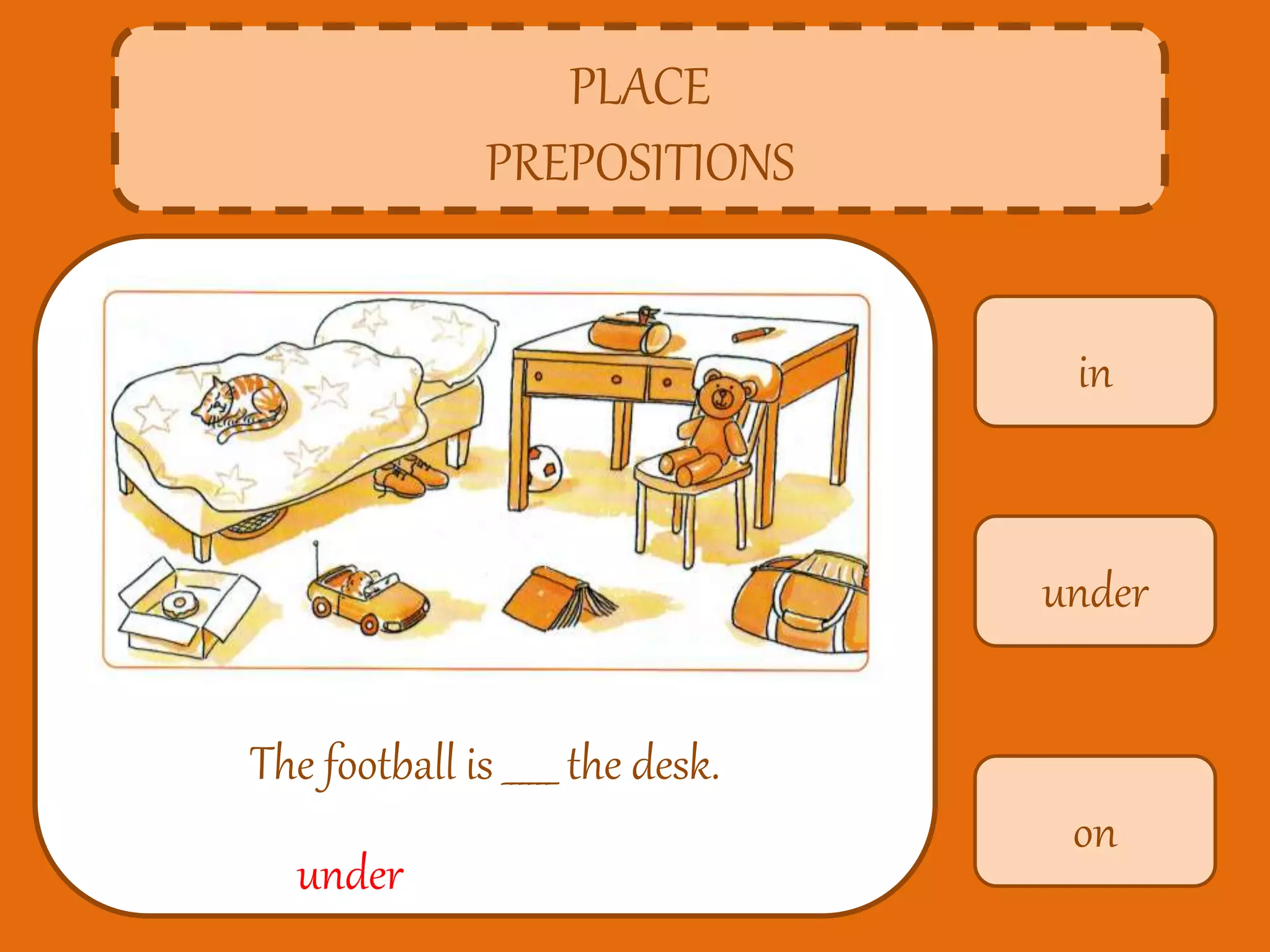 PLACE
PREPOSITIONS

The football is ___ the desk.

under

in

under

on